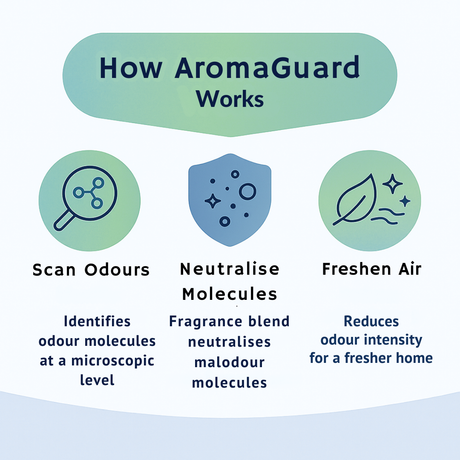 How AromaGuard Works

Scan Odours

Identifies odour molecules at a microscopic level

Neutralise Molecules

Fragrance blend neutralises malodour molecules

Freshen Air

Reduces odour intensity for a fresher home